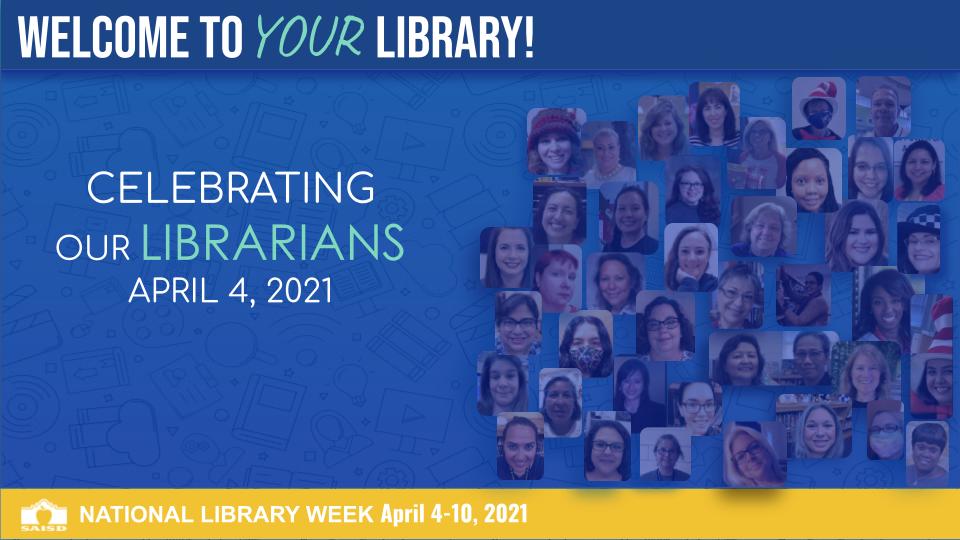 WELCOME TO YOUR LIBRARY!

CELEBRATING OUR LIBRARIANS
APRIL 4, 2021

SAISD

NATIONAL LIBRARY WEEK April 4-10, 2021